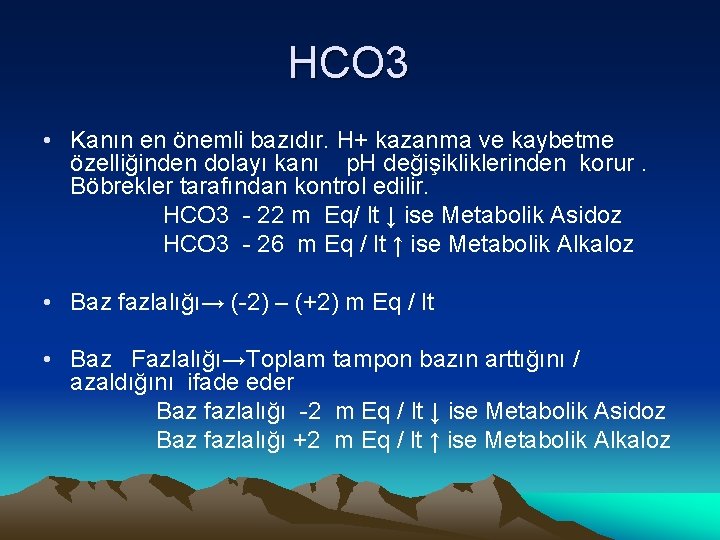 HCO3

• Kanın en önemli bazıdır. H+ kazanma ve kaybetme özelliğinden dolayı kanı pH değişikliklerinden korur . Böbrekler tarafından kontrol edilir.
HCO3 - 22 m Eq/ lt ↓ ise Metabolik Asidoz
HCO3 - 26 m Eq / lt ↑ ise Metabolik Alkaloz

• Baz fazlalığı→ (-2) – (+2) m Eq / lt

• Baz Fazlalığı→Toplam tampon bazın arttığını / azaldığını ifade eder
Baz fazlalığı -2 m Eq / lt ↓ ise Metabolik Asidoz
Baz fazlalığı +2 m Eq / lt ↑ ise Metabolik Alkaloz